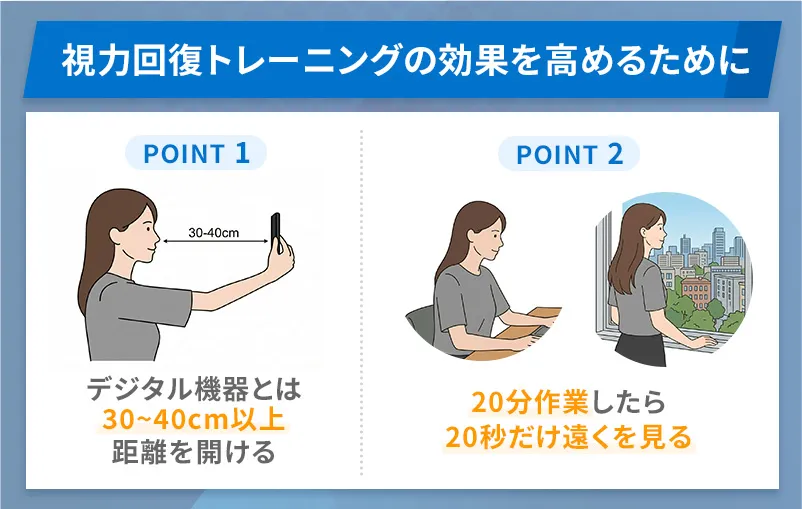 視力回復トレーニングの効果を高めるために

POINT 1

30-40cm

デジタル機器とは
30~40cm以上
距離を開ける

POINT 2

20分作業したら
20秒だけ遠くを見る